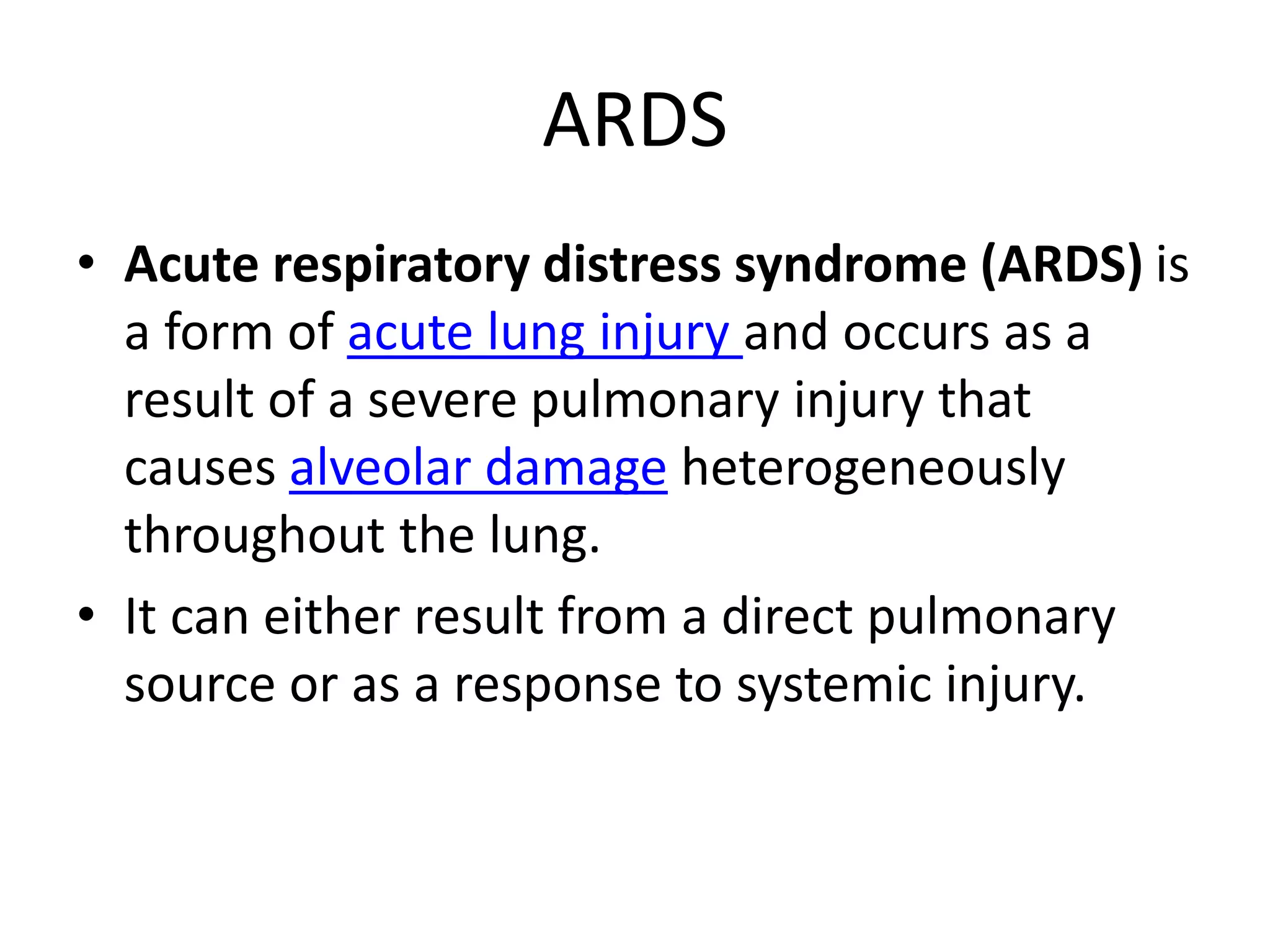 ARDS

• Acute respiratory distress syndrome (ARDS) is a form of acute lung injury and occurs as a result of a severe pulmonary injury that causes alveolar damage heterogeneously throughout the lung.
• It can either result from a direct pulmonary source or as a response to systemic injury.